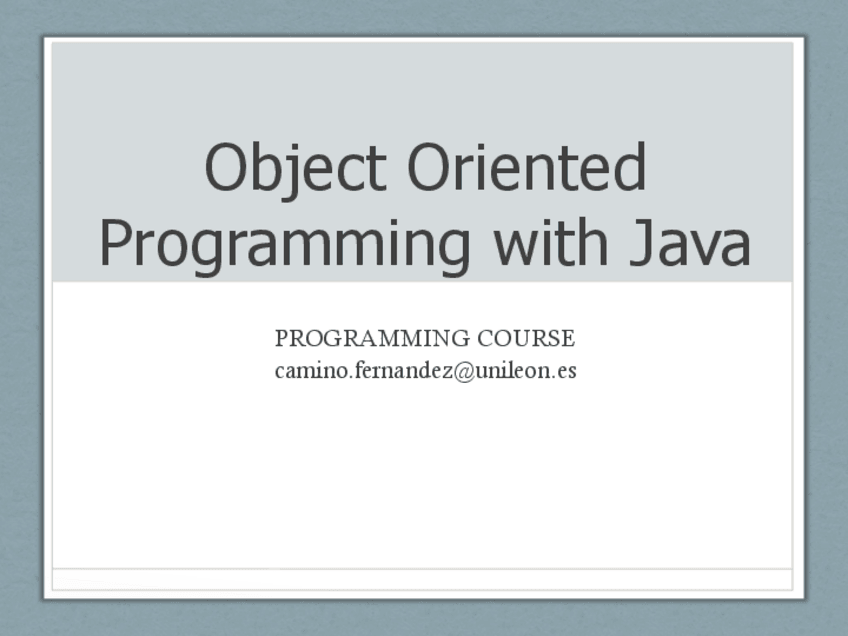 Object Oriented Programming with Java

PROGRAMMING COURSE
camino.fernandez@unileon.es